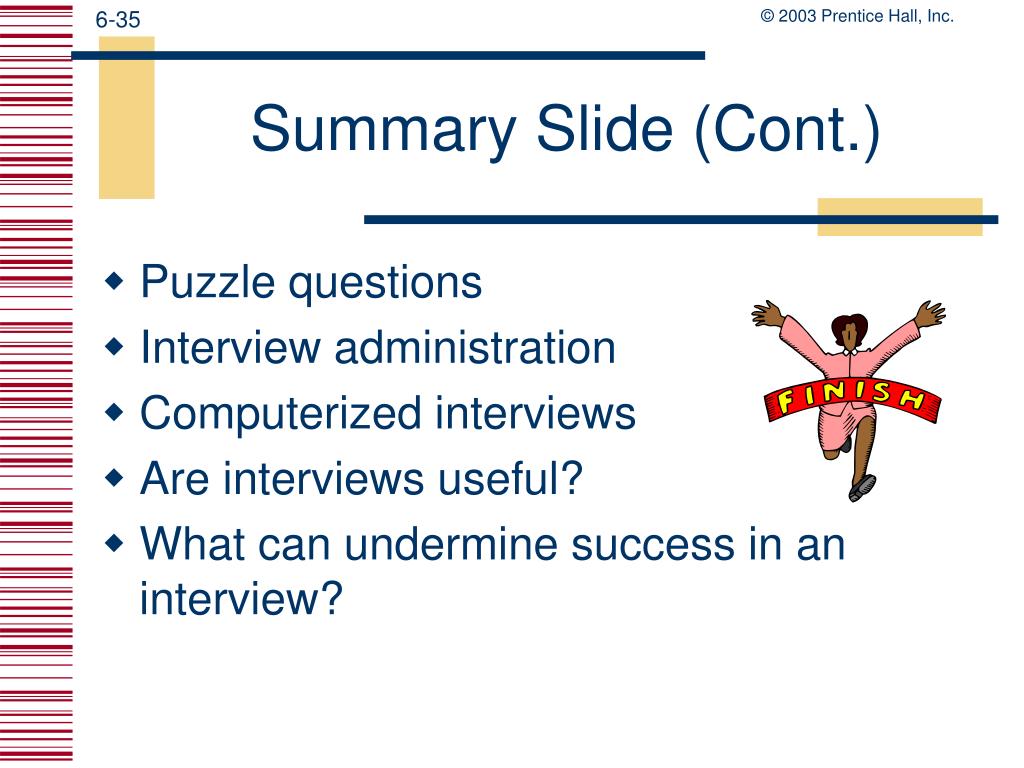 6-35

© 2003 Prentice Hall, Inc.

Summary Slide (Cont.)

◆ Puzzle questions
◆ Interview administration
◆ Computerized interviews
◆ Are interviews useful?
◆ What can undermine success in an interview?

FINISH